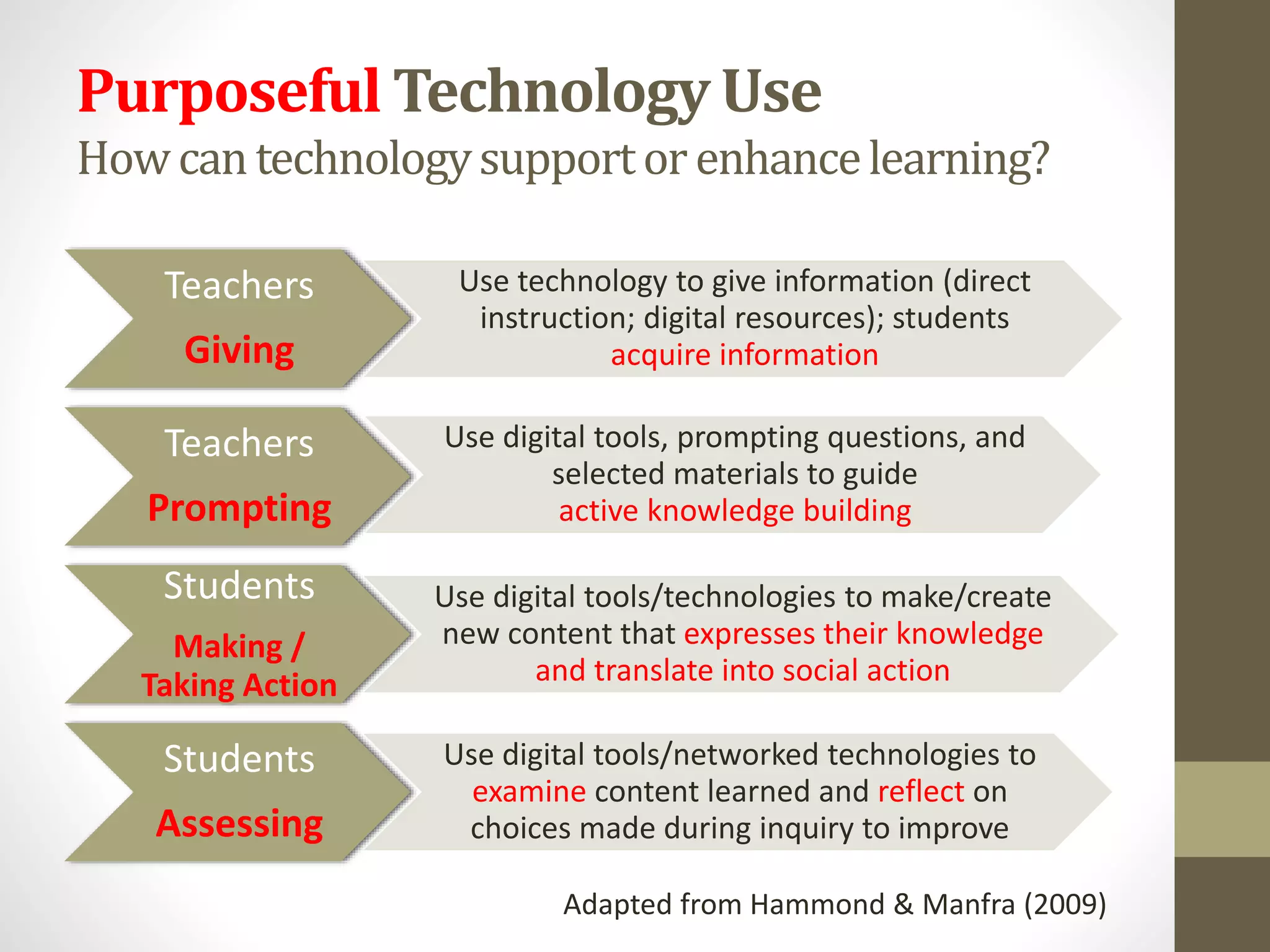 Purposeful Technology Use
How can technology support or enhance learning?

Teachers
Giving

Use technology to give information (direct instruction; digital resources); students acquire information

Teachers
Prompting

Use digital tools, prompting questions, and selected materials to guide active knowledge building

Students
Making / Taking Action

Use digital tools/technologies to make/create new content that expresses their knowledge and translate into social action

Students
Assessing

Use digital tools/networked technologies to examine content learned and reflect on choices made during inquiry to improve

Adapted from Hammond & Manfra (2009)